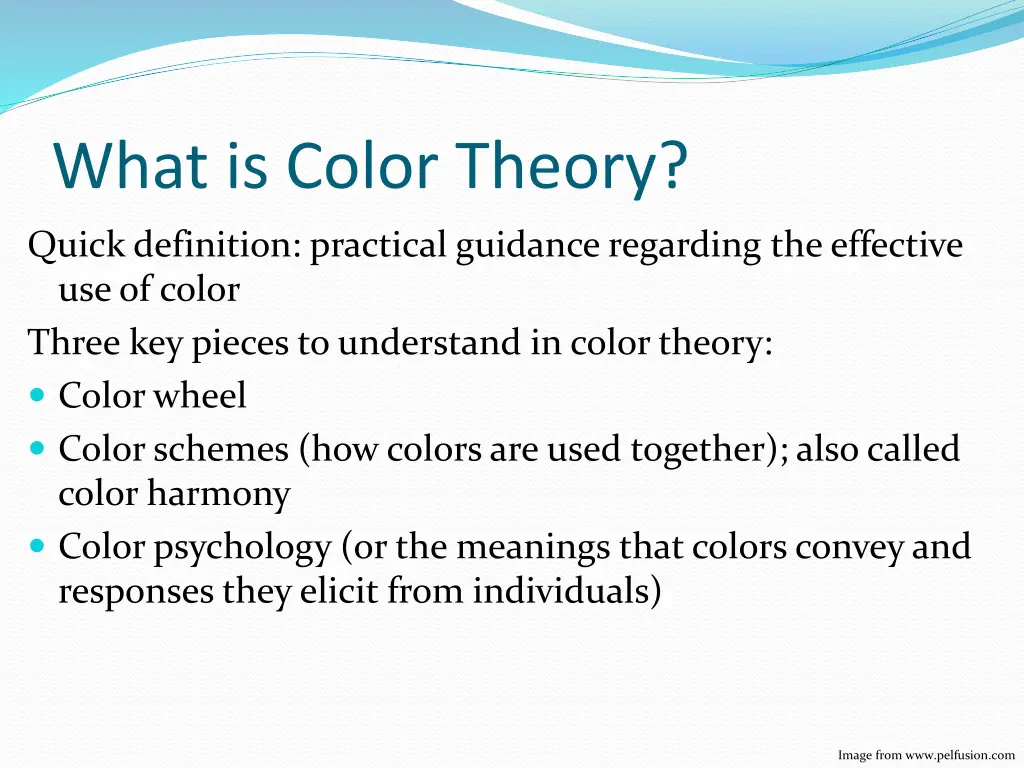 What is Color Theory?

Quick definition: practical guidance regarding the effective use of color

Three key pieces to understand in color theory:

- Color wheel
- Color schemes (how colors are used together); also called color harmony
- Color psychology (or the meanings that colors convey and responses they elicit from individuals)

Image from www.pelfusion.com